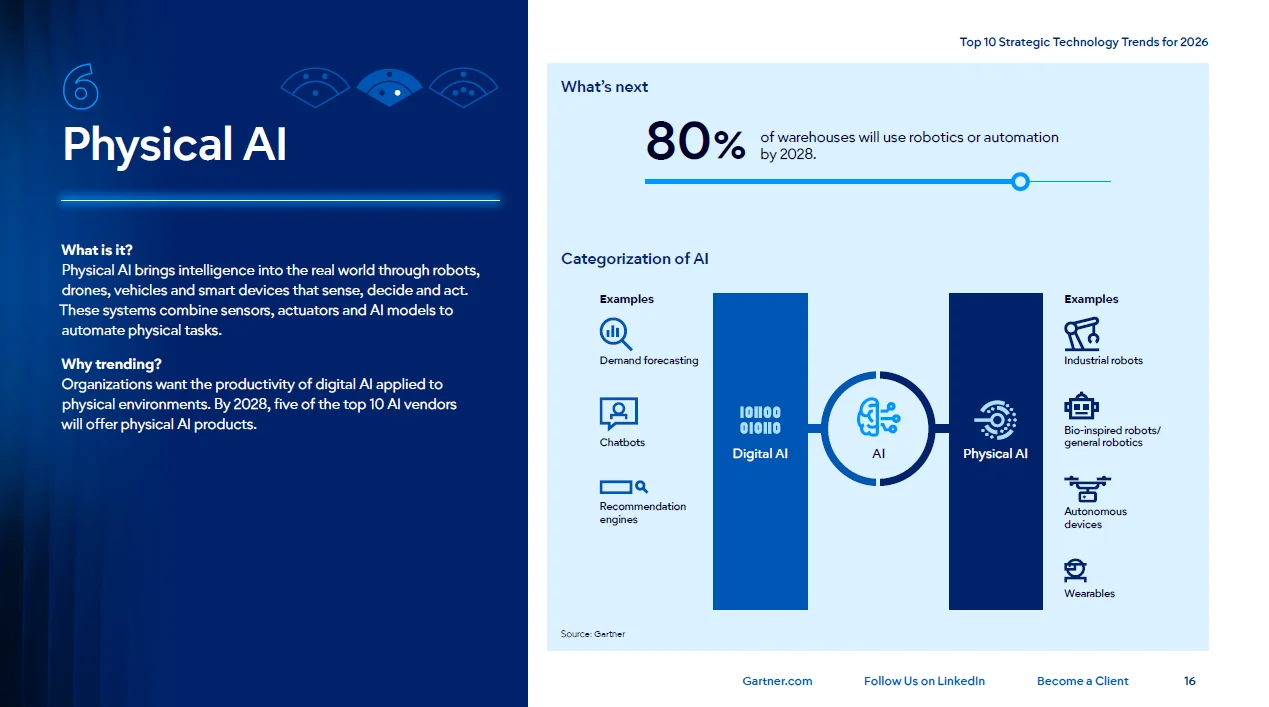 6

Physical AI

What is it?
Physical AI brings intelligence into the real world through robots, drones, vehicles and smart devices that sense, decide and act. These systems combine sensors, actuators and AI models to automate physical tasks.

Why trending?
Organizations want the productivity of digital AI applied to physical environments. By 2028, five of the top 10 AI vendors will offer physical AI products.

Top 10 Strategic Technology Trends for 2026

What's next

80% of warehouses will use robotics or automation by 2028.

Categorization of AI

Examples

Demand forecasting

Chatbots

Recommendation engines

101100
010110
Digital AI

AI

Physical AI

Examples

Industrial robots

Bio-inspired robots/ general robotics

Autonomous devices

Wearables

Source: Gartner

Gartner.com Follow Us on LinkedIn Become a Client 16